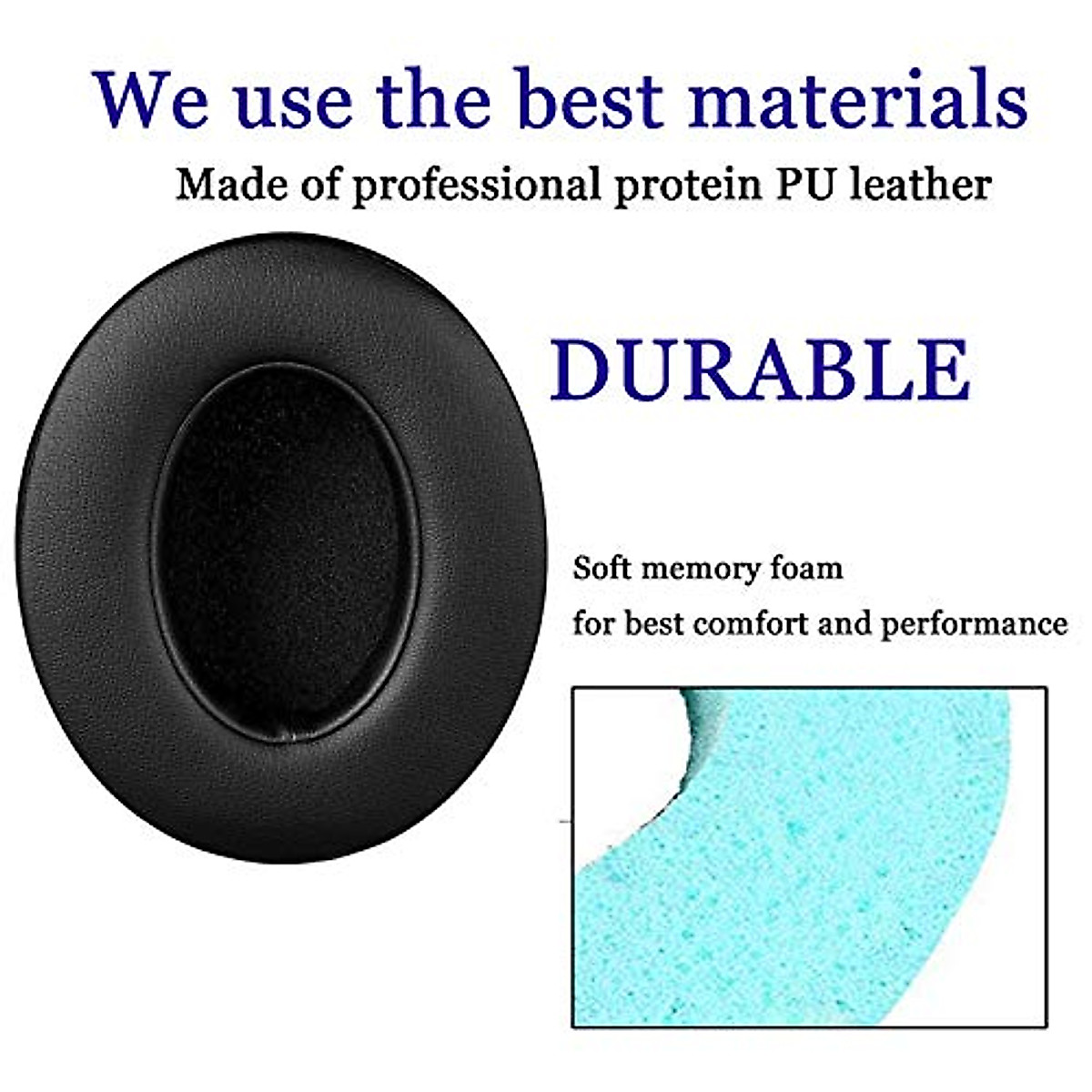 We use the best materials

Made of professional protein PU leather

DURABLE

Soft memory foam
for best comfort and performance